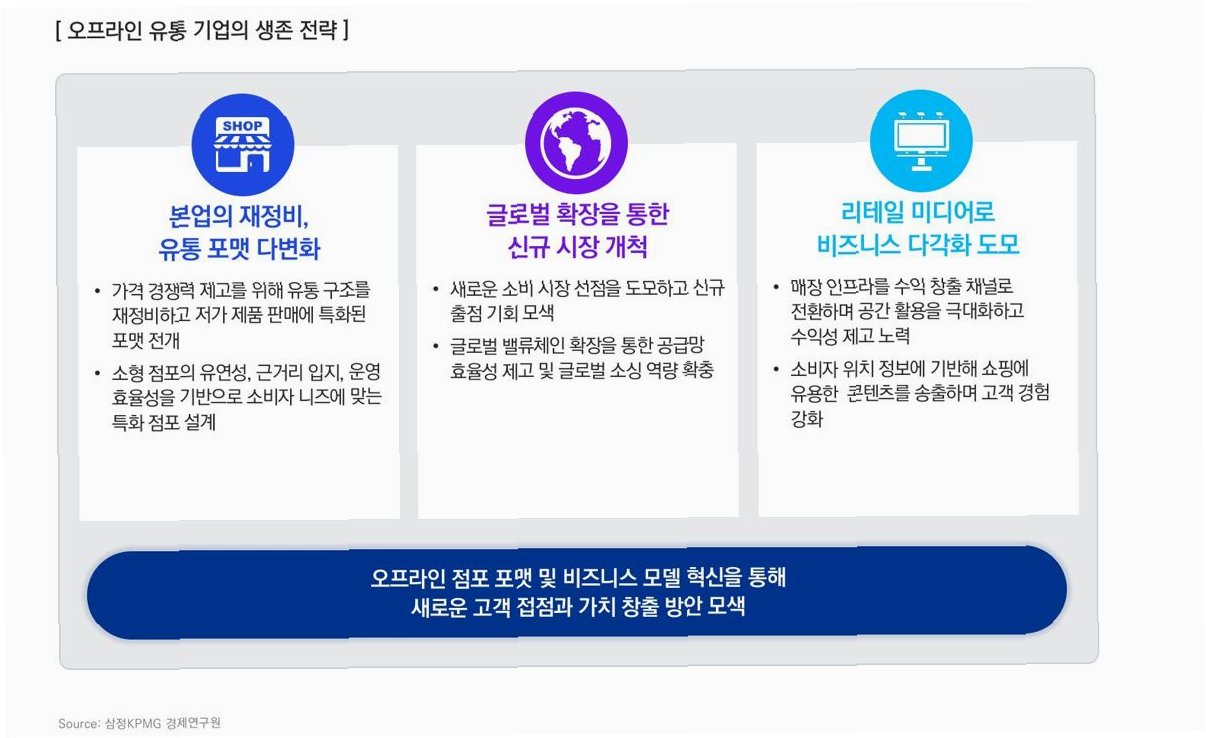 [ 오프라인 유통 기업의 생존 전략 ]

SHOP

본업의 재정비, 유통 포맷 다변화

• 가격 경쟁력 제고를 위해 유통 구조를 재정비하고 저가 제품 판매에 특화된 포맷 전개

• 소형 점포의 유연성, 근거리 입지, 운영 효율성을 기반으로 소비자 니즈에 맞는 특화 점포 설계

글로벌 확장을 통한 신규 시장 개척

• 새로운 소비 시장 선점을 도모하고 신규 출점 기회 모색

• 글로벌 밸류체인 확장을 통한 공급망 효율성 제고 및 글로벌 소싱 역량 확충

리테일 미디어로 비즈니스 다각화 도모

• 매장 인프라를 수익 창출 채널로 전환하며 공간 활용을 극대화하고 수익성 제고 노력

• 소비자 위치 정보에 기반해 쇼핑에 유용한 콘텐츠를 송출하며 고객 경험 강화

오프라인 점포 포맷 및 비즈니스 모델 혁신을 통해 새로운 고객 접점과 가치 창출 방안 모색

Source: 삼정KPMG 경제연구원